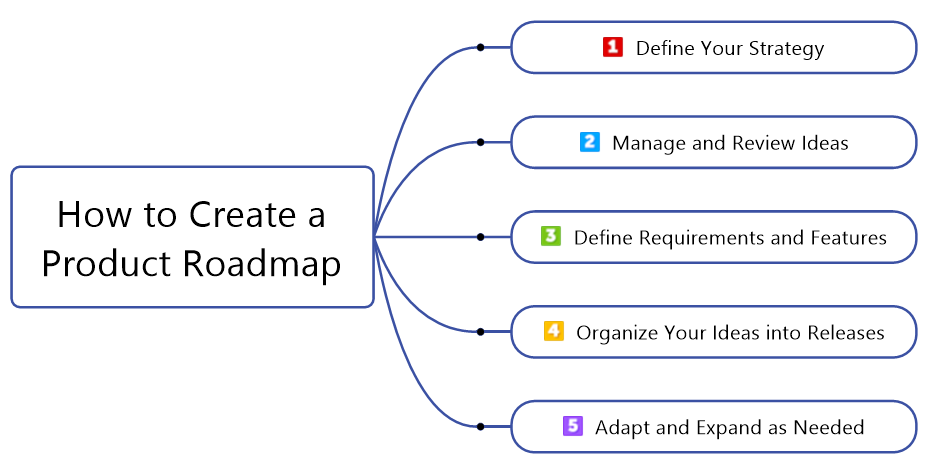 How to Create a Product Roadmap

1 Define Your Strategy

2 Manage and Review Ideas

3 Define Requirements and Features

4 Organize Your Ideas into Releases

5 Adapt and Expand as Needed